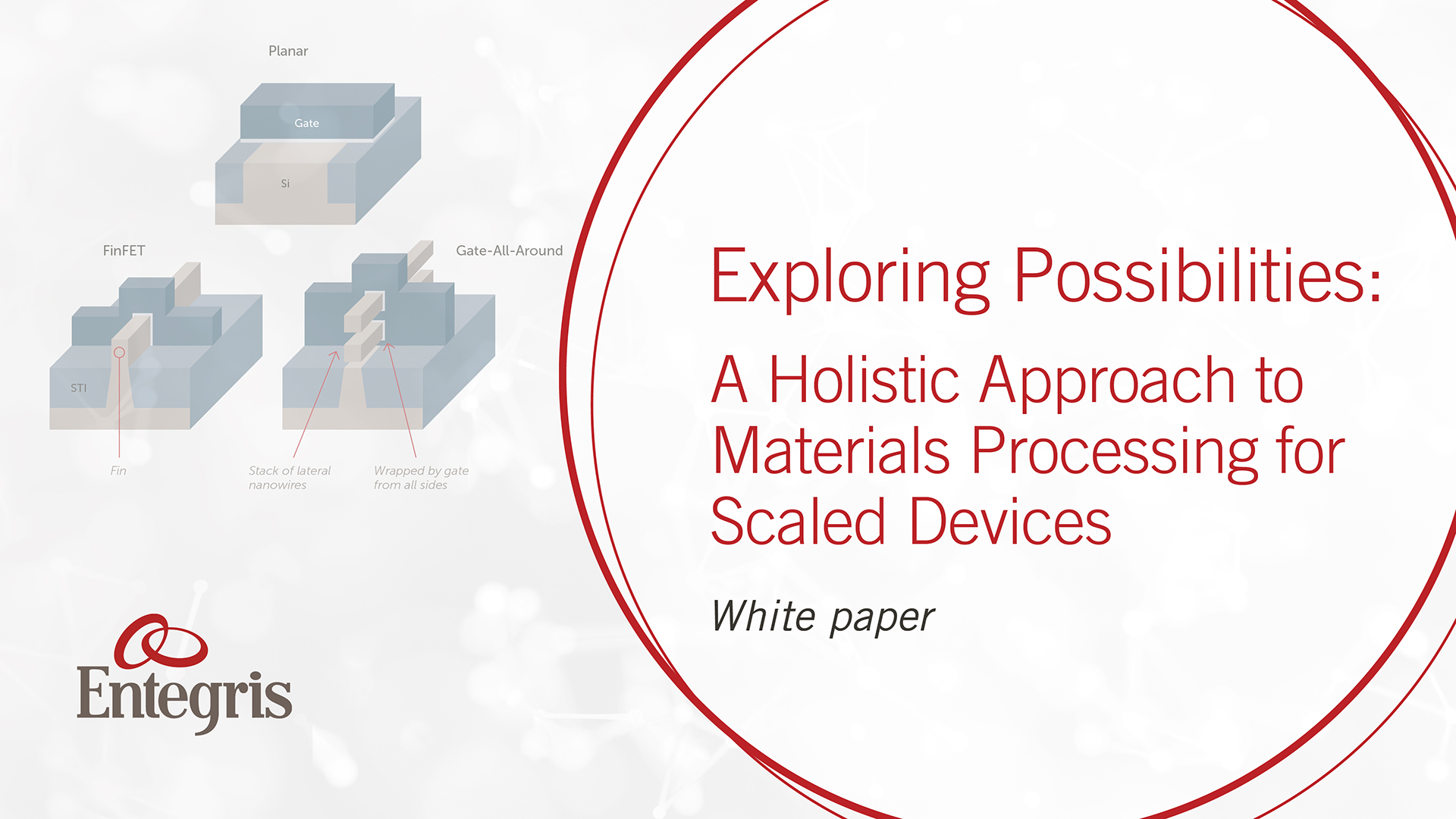 Planar

Gate

Si

FinFET

Gate-All-Around

STI

Fin

Stack of lateral nanowires

Wrapped by gate from all sides

Entegris

Exploring Possibilities:

A Holistic Approach to Materials Processing for Scaled Devices

White paper